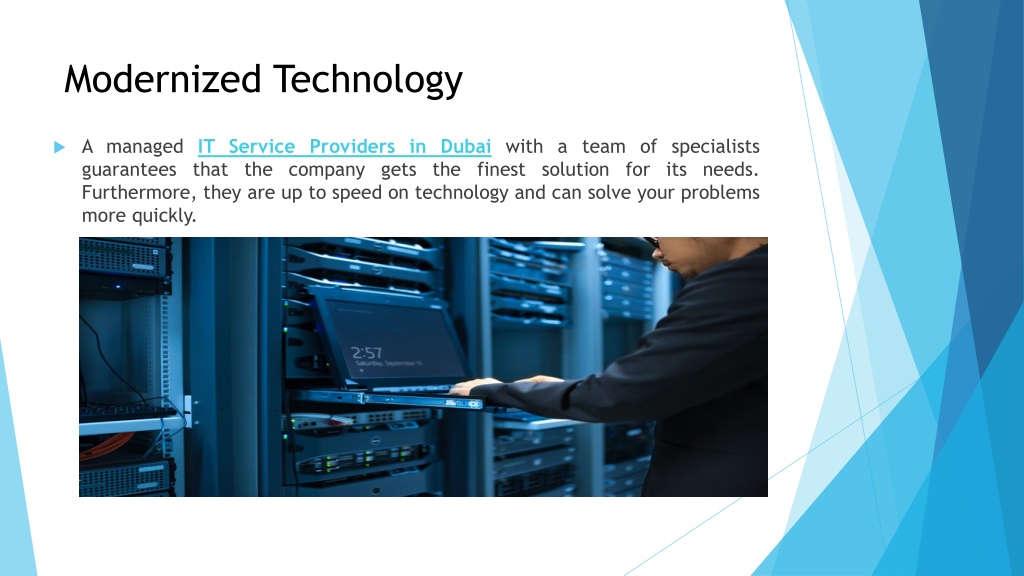 Modernized Technology

A managed IT Service Providers in Dubai with a team of specialists guarantees that the company gets the finest solution for its needs. Furthermore, they are up to speed on technology and can solve your problems more quickly.

2:57
Saturday, September 16